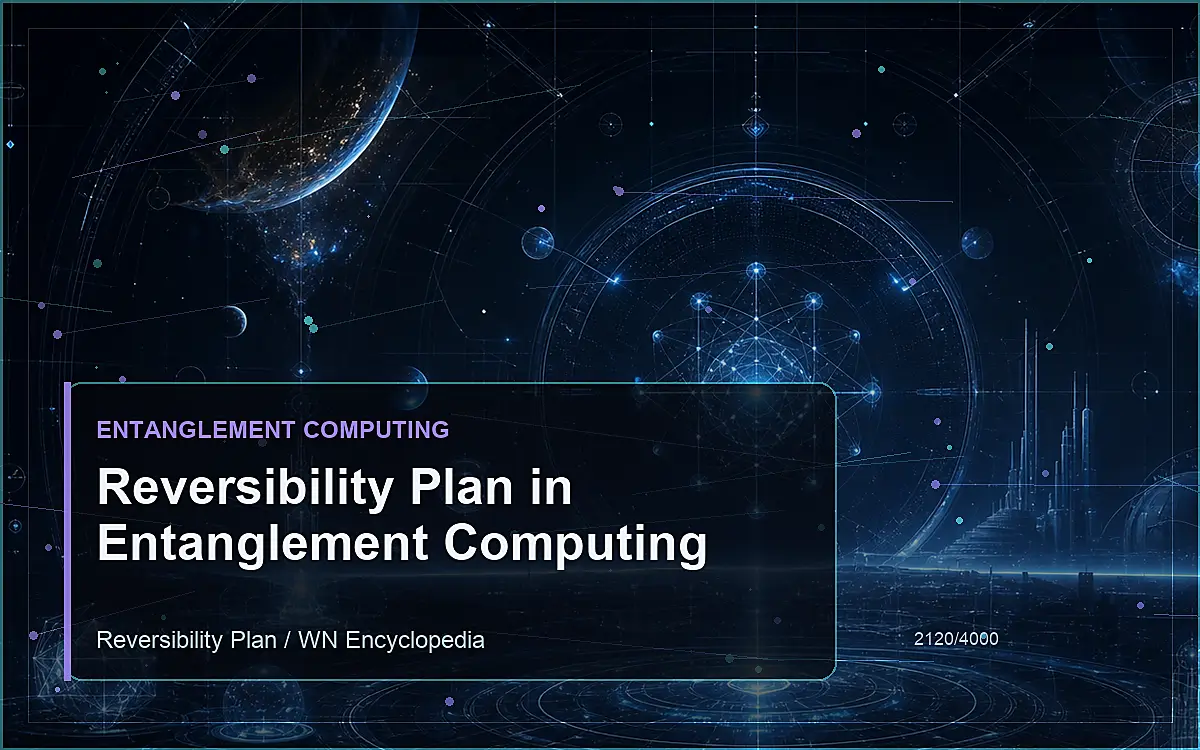 ENTANGLEMENT COMPUTING

Reversibility Plan in Entanglement Computing

Reversibility Plan / WN Encyclopedia

2120/4000